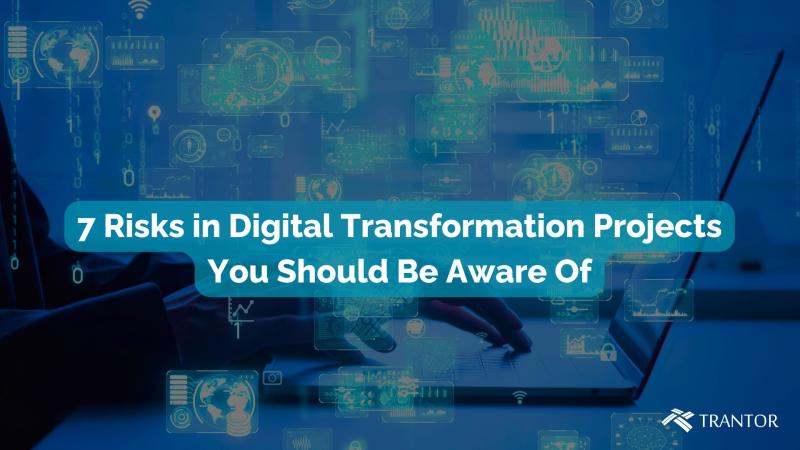 7 Risks in Digital Transformation Projects You Should Be Aware Of

TRANTOR